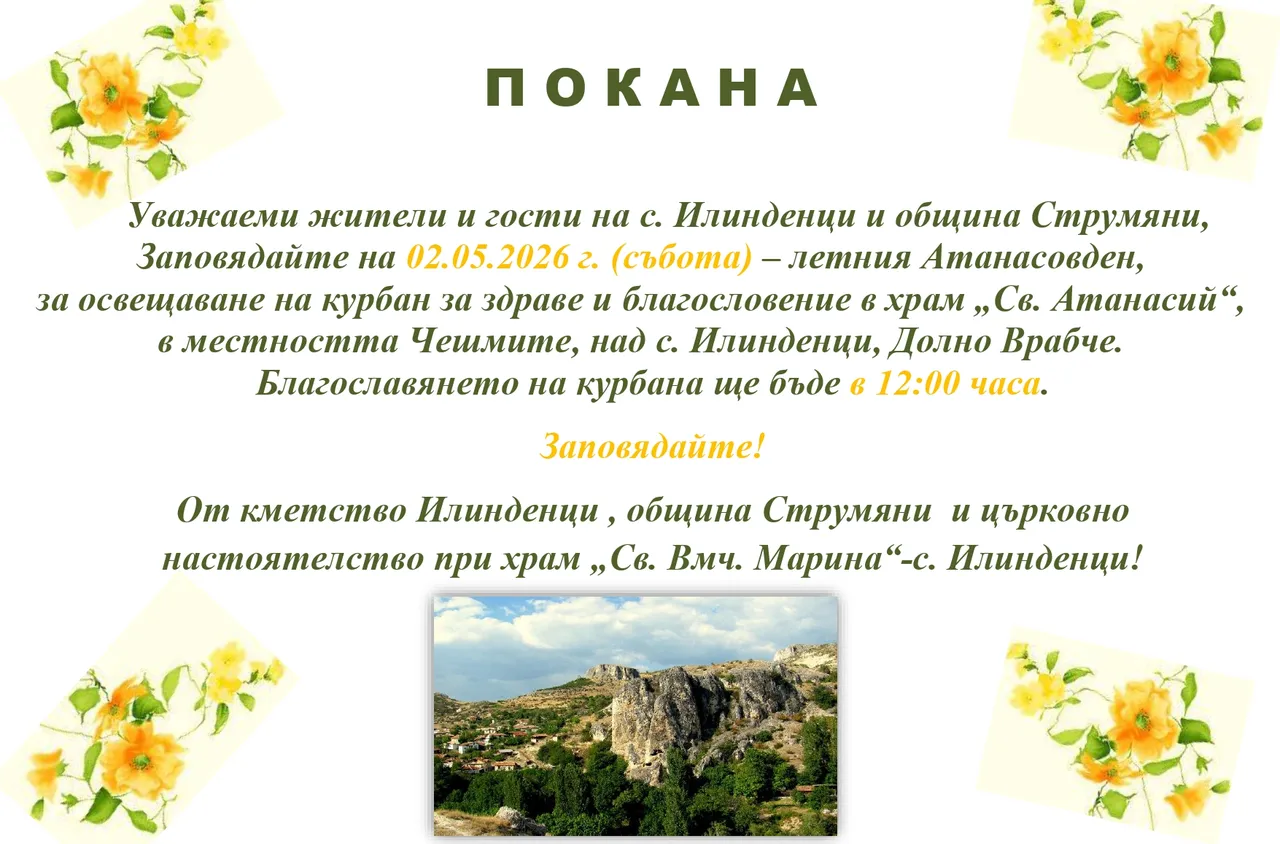 П О К А Н А

Уважаеми жители и гости на с. Илинденци и община Струмяни,
Заповядайте на 02.05.2026 г. (събота) – летния Атанасовден,
за освещаване на курбан за здраве и благословение в храм „Св. Атанасий“,
в местността Чешмите, над с. Илинденци, Долно Врабче.
Благославянето на курбана ще бъде в 12:00 часа.

Заповядайте!

От кметство Илинденци , община Струмяни и църковно настоятелство при храм „Св. Вмч. Марина“-с. Илинденци!